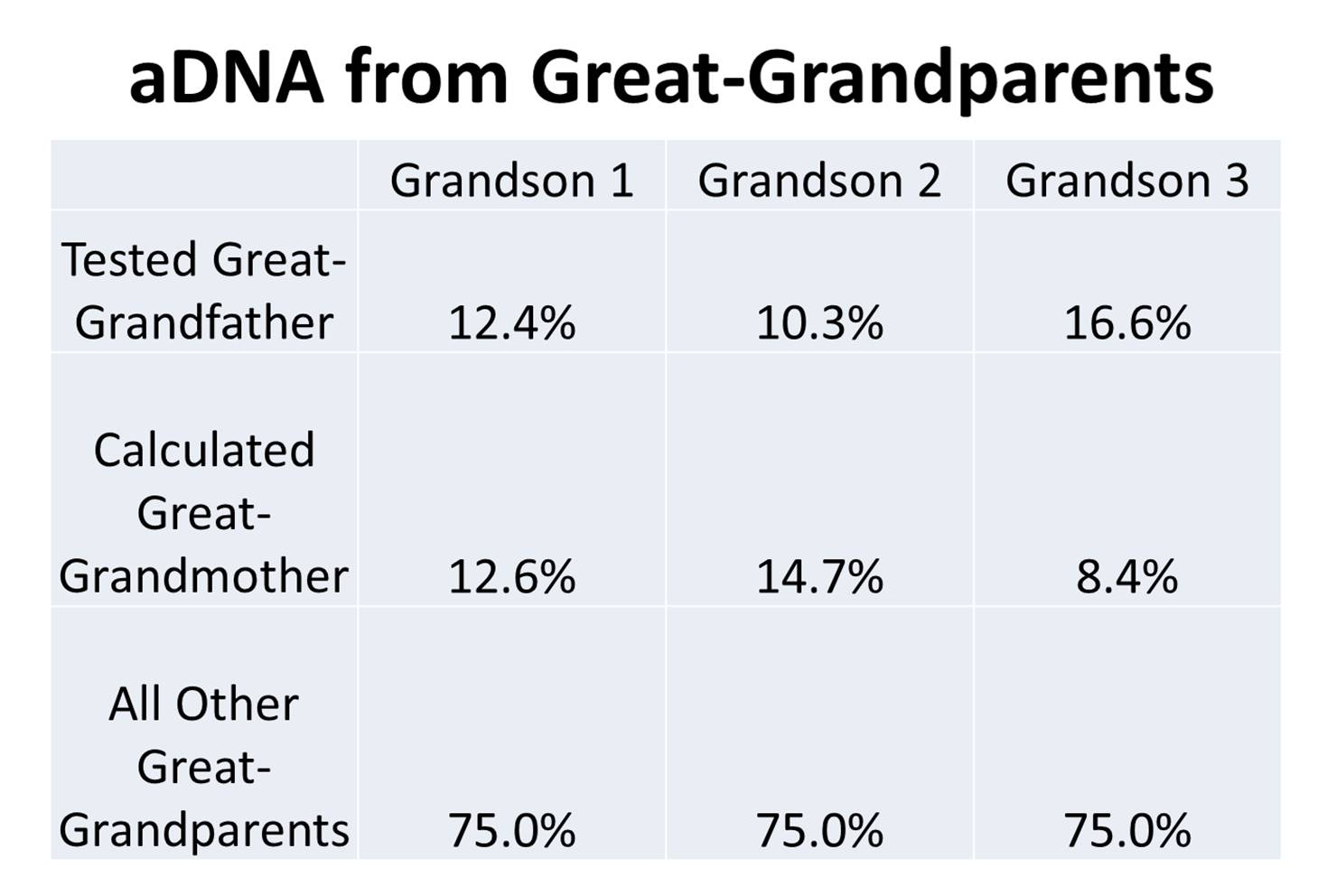 aDNA from Great-Grandparents

| | Grandson 1 | Grandson 2 | Grandson 3 |
|---|---|---|---|
| Tested Great-Grandfather | 12.4% | 10.3% | 16.6% |
| Calculated Great-Grandmother | 12.6% | 14.7% | 8.4% |
| All Other Great-Grandparents | 75.0% | 75.0% | 75.0% |